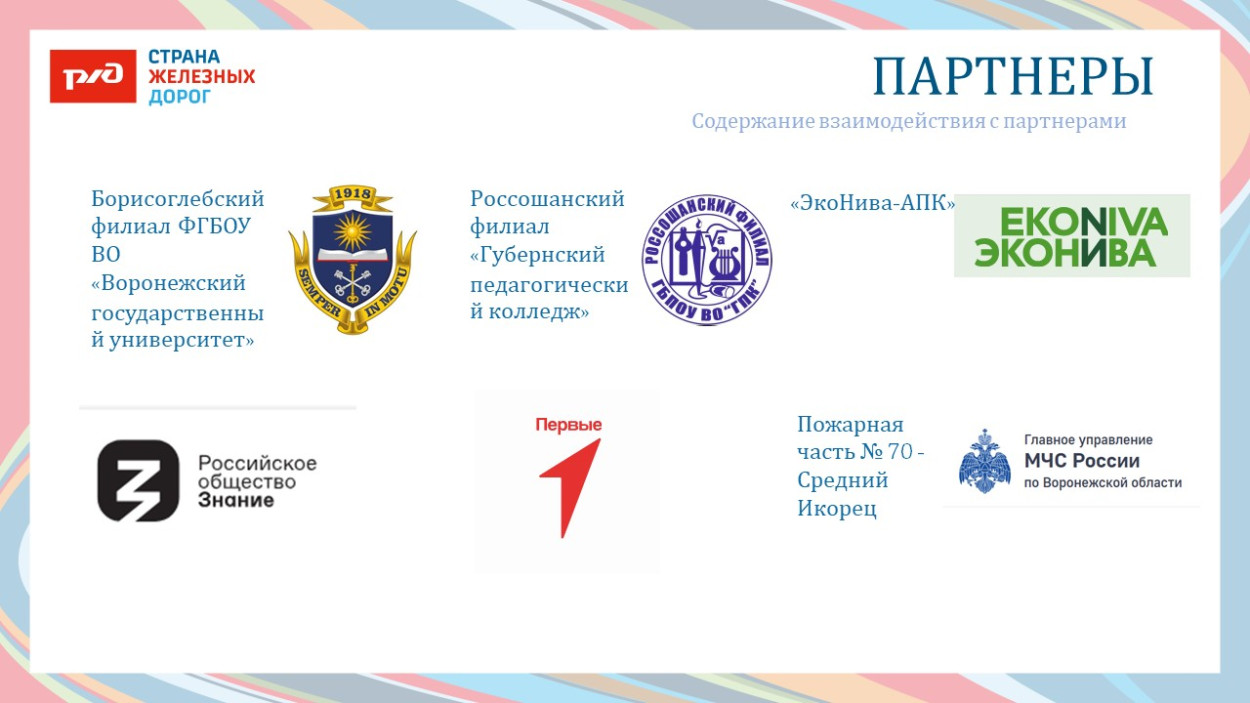 РЖД
СТРАНА ЖЕЛЕЗНЫХ ДОРОГ

ПАРТНЕРЫ
Содержание взаимодействия с партнерами

Борисоглебский филиал ФГБОУ ВО «Воронежский государственный университет»

1918
SEMPER IN MOTU

Россошанский филиал «Губернский педагогический колледж»

РОССОШАНСКИЙ ФИЛИАЛ ГБПОУ ВО "ГПК"

«ЭкоНива-АПК»

EKONIVA
ЭКОНИВА

Российское общество Знание

Первые

Пожарная часть № 70 - Средний Икорец

Главное управление
МЧС России
по Воронежской области